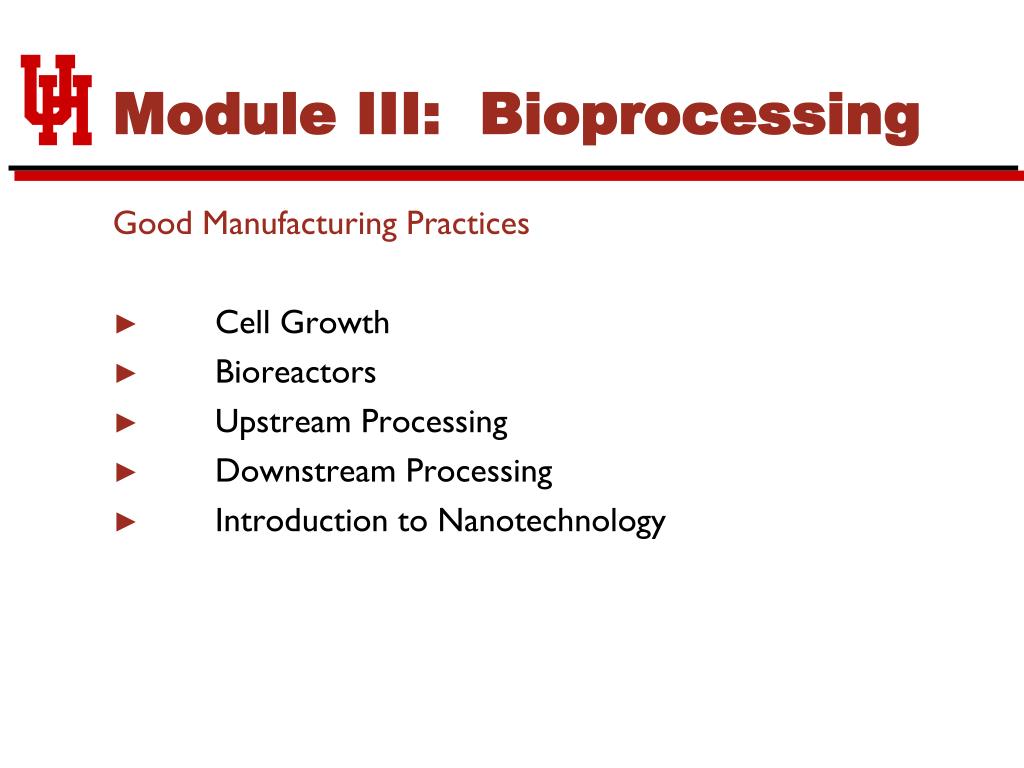 UH

Module III: Bioprocessing

Good Manufacturing Practices

► Cell Growth
► Bioreactors
► Upstream Processing
► Downstream Processing
► Introduction to Nanotechnology